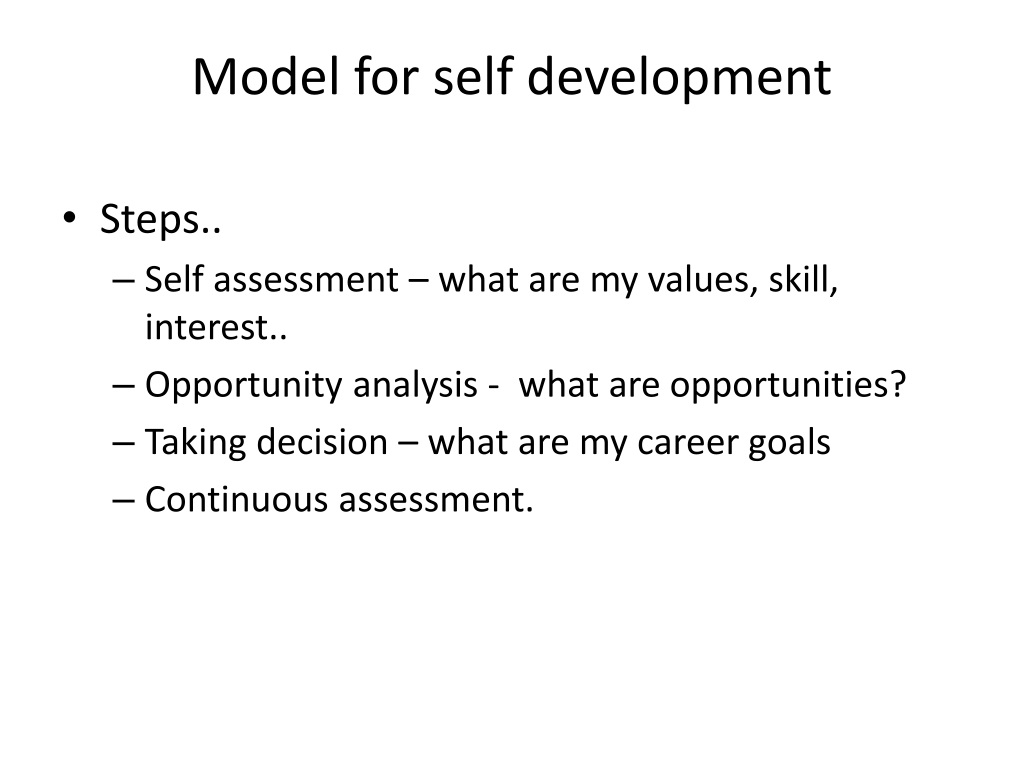 Model for self development

• Steps..
– Self assessment – what are my values, skill, interest..
– Opportunity analysis - what are opportunities?
– Taking decision – what are my career goals
– Continuous assessment.